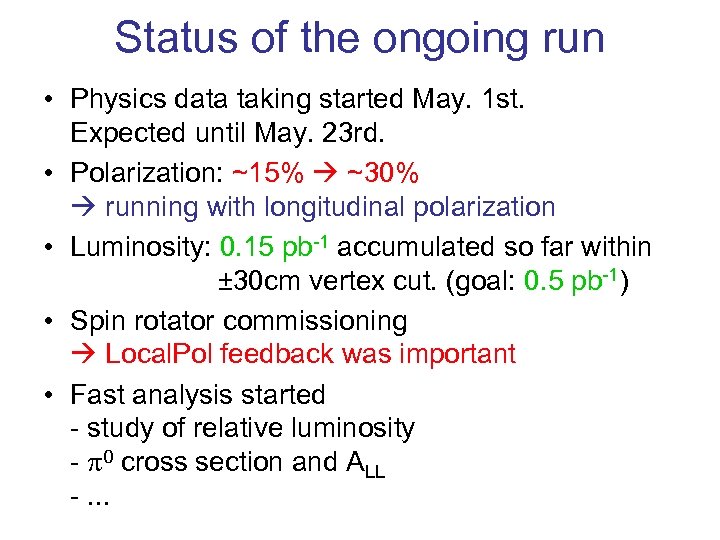 Status of the ongoing run

• Physics data taking started May. 1st.
Expected until May. 23rd.

• Polarization: ~15% → ~30%
→ running with longitudinal polarization

• Luminosity: 0.15 $pb^{-1}$ accumulated so far within
±30cm vertex cut. (goal: 0.5 $pb^{-1}$)

• Spin rotator commissioning
→ LocalPol feedback was important

• Fast analysis started
- study of relative luminosity
- $\pi^0$ cross section and $A_{LL}$
- ...